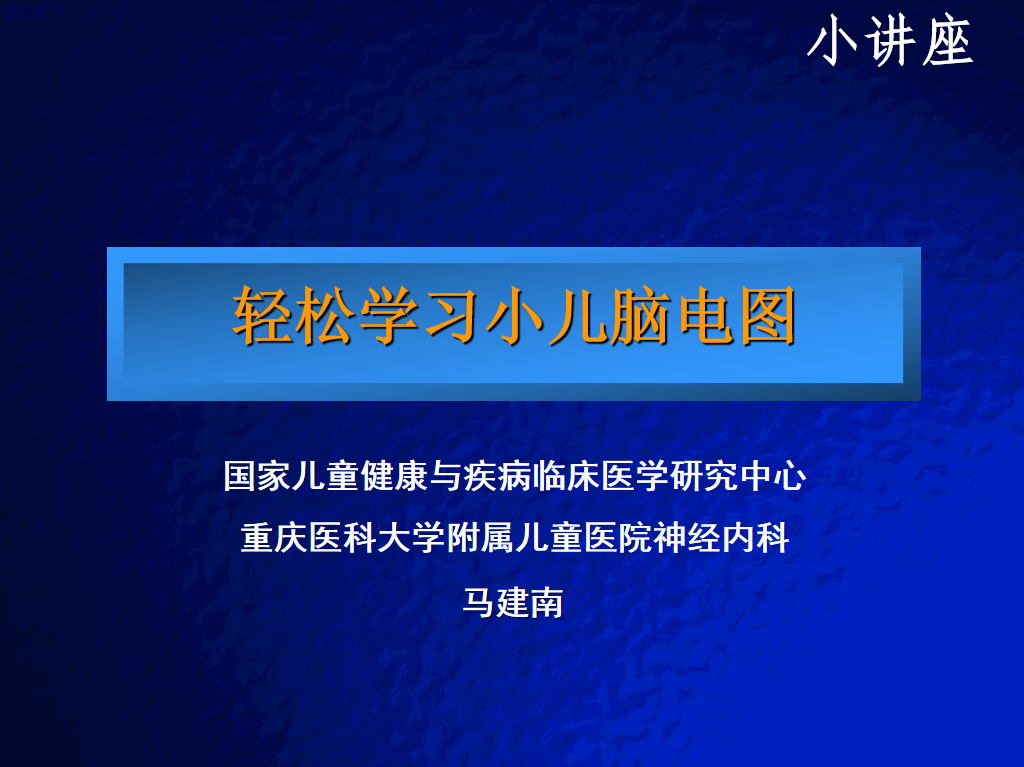 小讲座

轻松学习小儿脑电图

国家儿童健康与疾病临床医学研究中心
重庆医科大学附属儿童医院神经内科
马建南